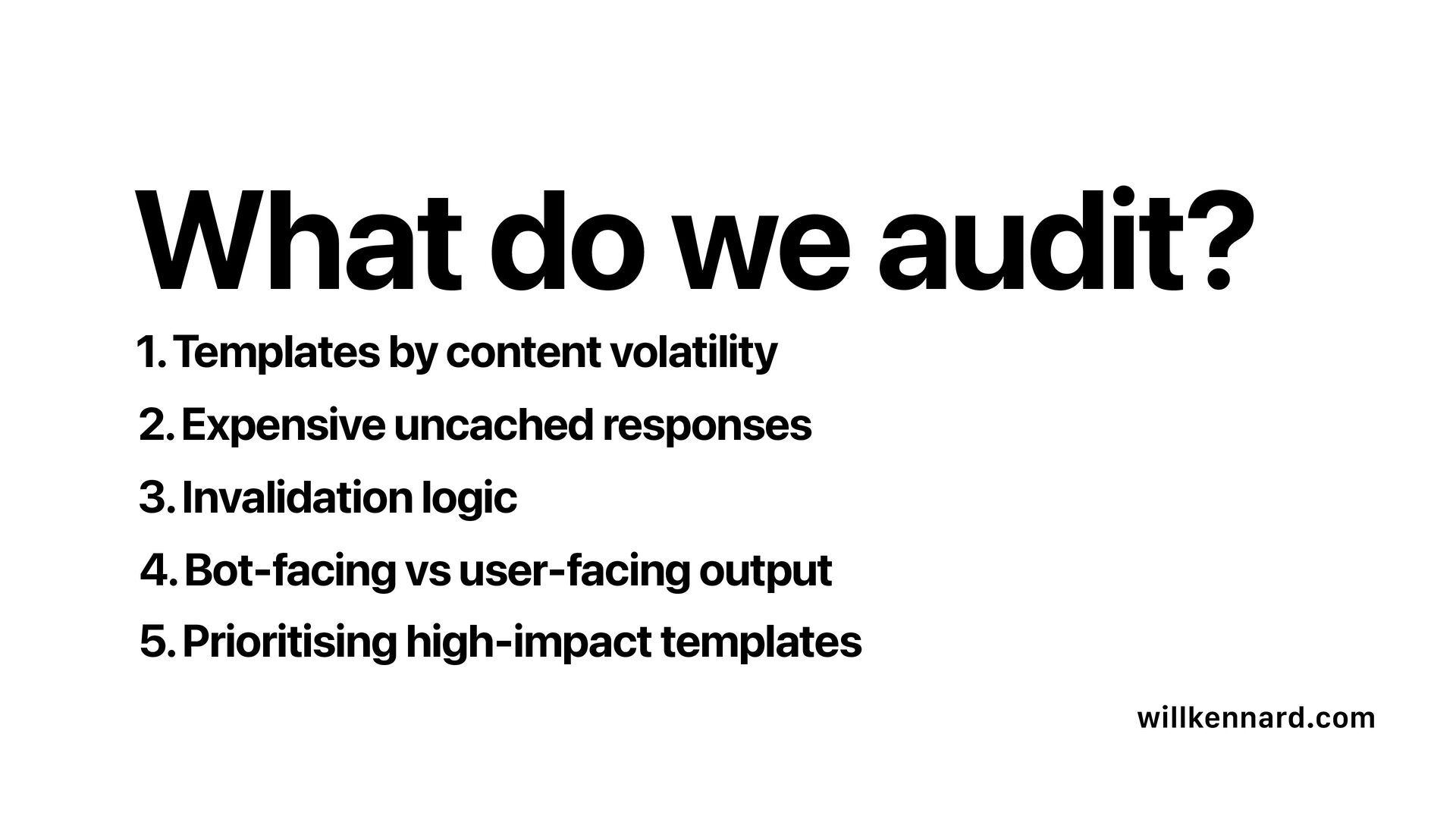 What do we audit?

1. Templates by content volatility
2. Expensive uncached responses
3. Invalidation logic
4. Bot-facing vs user-facing output
5. Prioritising high-impact templates

willkennard.com